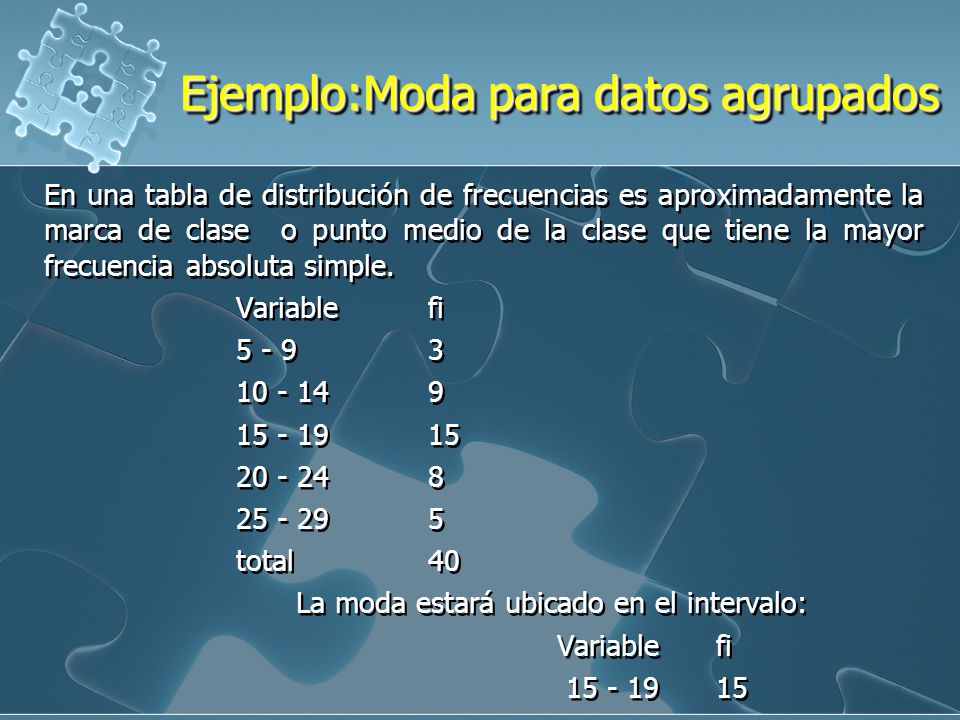 Ejemplo:Moda para datos agrupados

En una tabla de distribución de frecuencias es aproximadamente la marca de clase o punto medio de la clase que tiene la mayor frecuencia absoluta simple.

| Variable | fi |
|---|---|
| 5 - 9 | 3 |
| 10 - 14 | 9 |
| 15 - 19 | 15 |
| 20 - 24 | 8 |
| 25 - 29 | 5 |
| total | 40 |

La moda estará ubicado en el intervalo:

| Variable | fi |
|---|---|
| 15 - 19 | 15 |